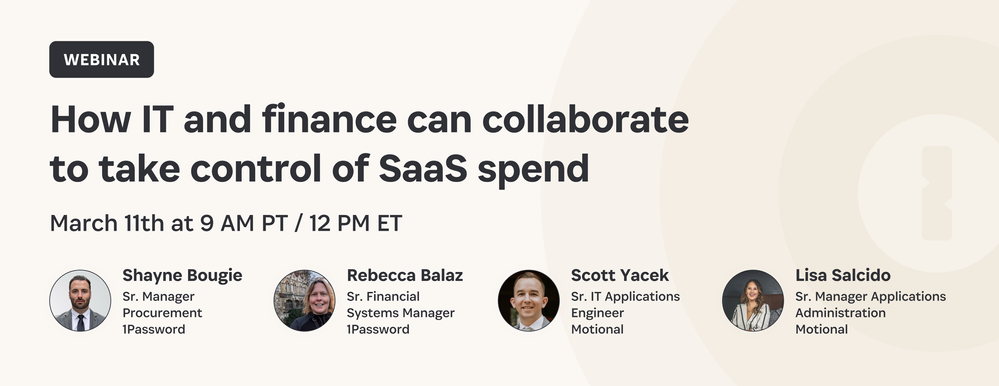 WEBINAR

How IT and finance can collaborate to take control of SaaS spend

March 11th at 9 AM PT / 12 PM ET

Shayne Bougie
Sr. Manager Procurement
1Password

Rebecca Balaz
Sr. Financial Systems Manager
1Password

Scott Yacek
Sr. IT Applications Engineer
Motional

Lisa Salcido
Sr. Manager Applications Administration
Motional